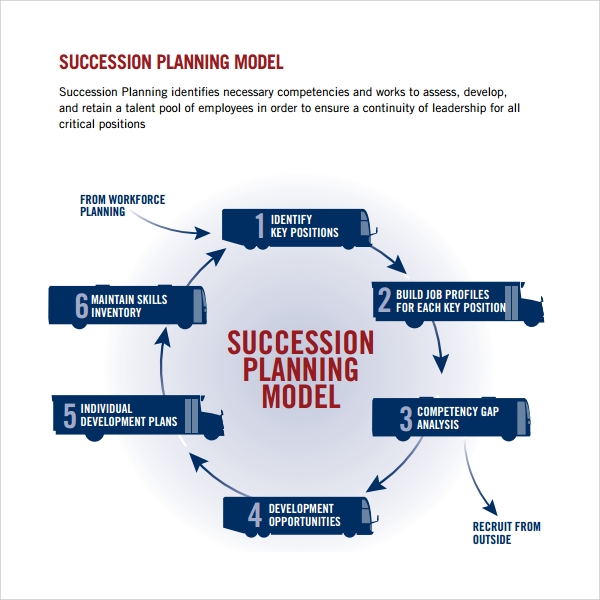 SUCCESSION PLANNING MODEL

Succession Planning identifies necessary competencies and works to assess, develop, and retain a talent pool of employees in order to ensure a continuity of leadership for all critical positions

FROM WORKFORCE PLANNING

1 IDENTIFY KEY POSITIONS

2 BUILD JOB PROFILES FOR EACH KEY POSITION

3 COMPETENCY GAP ANALYSIS

RECRUIT FROM OUTSIDE

4 DEVELOPMENT OPPORTUNITIES

5 INDIVIDUAL DEVELOPMENT PLANS

6 MAINTAIN SKILLS INVENTORY

SUCCESSION PLANNING MODEL